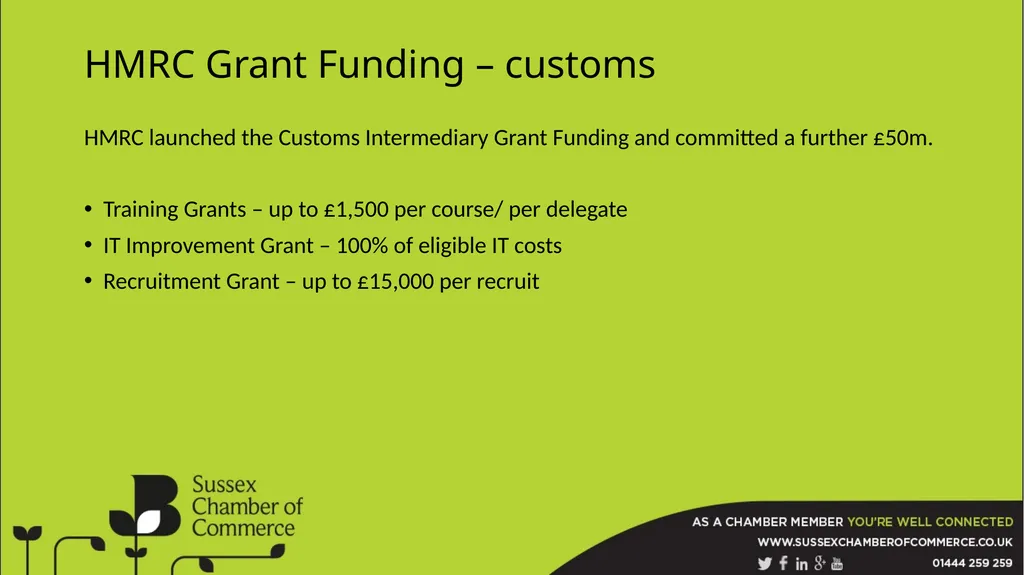 HMRC Grant Funding – customs

HMRC launched the Customs Intermediary Grant Funding and committed a further £50m.

• Training Grants – up to £1,500 per course/ per delegate
• IT Improvement Grant – 100% of eligible IT costs
• Recruitment Grant – up to £15,000 per recruit

Sussex Chamber of Commerce

AS A CHAMBER MEMBER YOU'RE WELL CONNECTED
WWW.SUSSEXCHAMBEROFCOMMERCE.CO.UK
01444 259 259